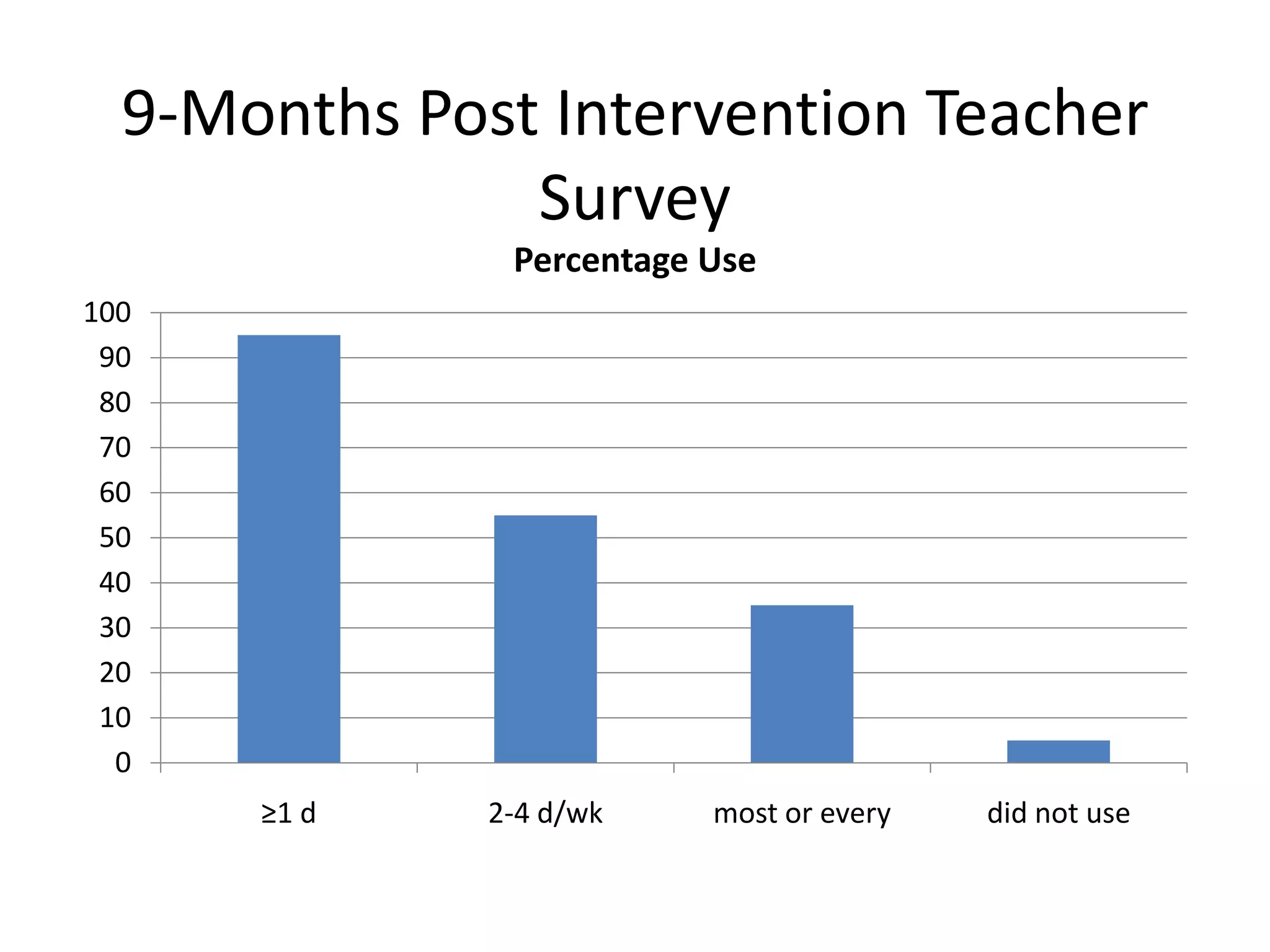 9-Months Post Intervention Teacher Survey

Percentage Use

100
90
80
70
60
50
40
30
20
10
0

≥1 d
2-4 d/wk
most or every
did not use